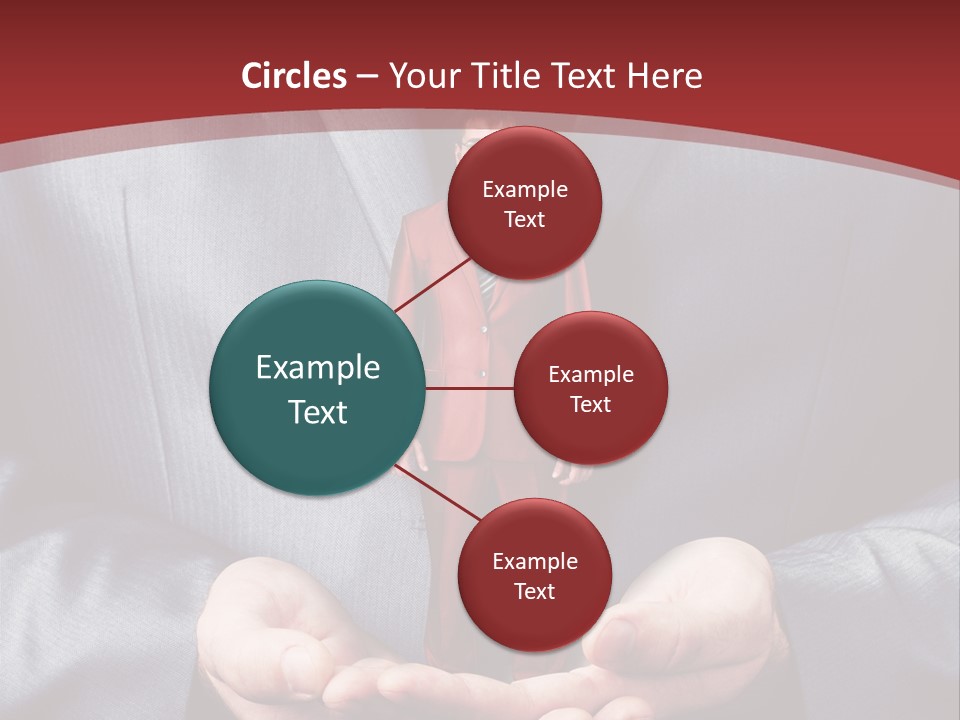 Circles – Your Title Text Here

Example Text

Example Text

Example Text

Example Text